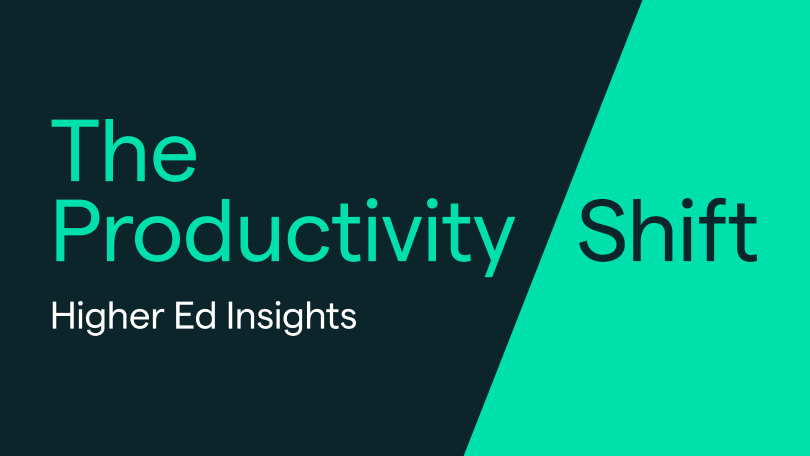 The Productivity Shift

Higher Ed Insights